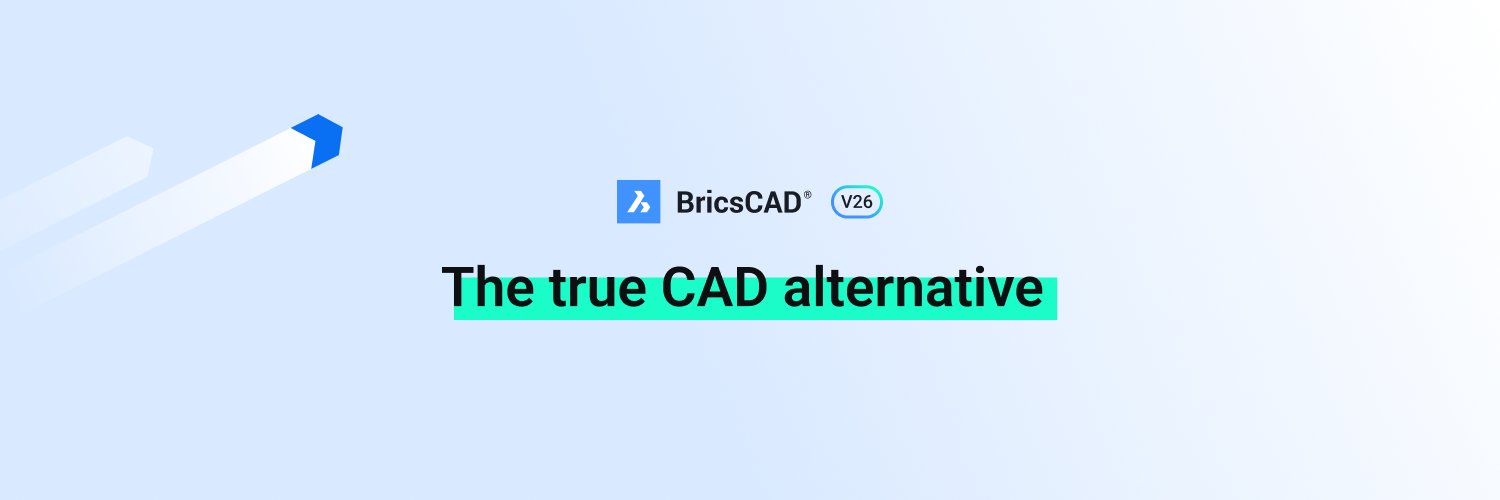 BricsCAD® V26

The true CAD alternative